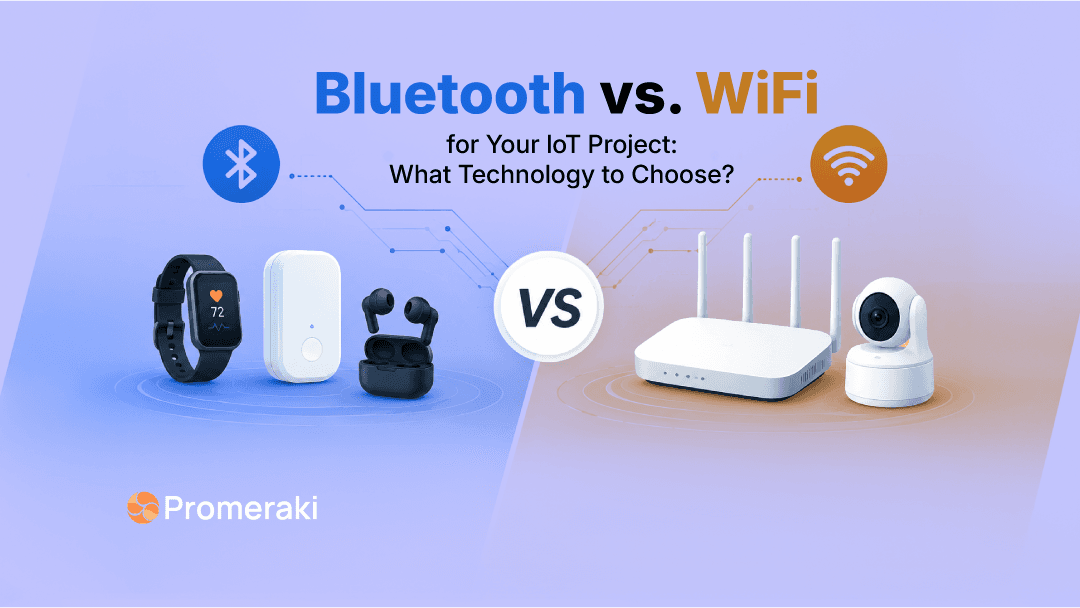 Bluetooth vs. WiFi

for Your IoT Project: What Technology to Choose?

72

VS

Promeraki